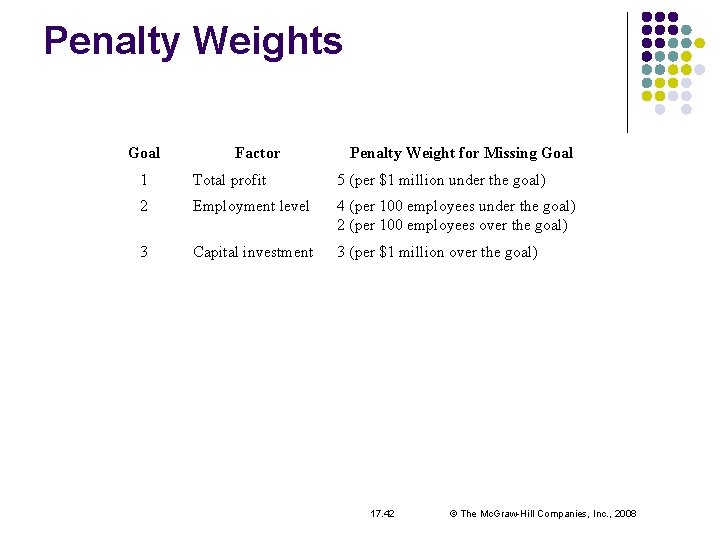 Penalty Weights

| Goal | Factor | Penalty Weight for Missing Goal |
|---|---|---|
| 1 | Total profit | 5 (per \$1 million under the goal) |
| 2 | Employment level | 4 (per 100 employees under the goal) 2 (per 100 employees over the goal) |
| 3 | Capital investment | 3 (per \$1 million over the goal) |

17.42 © The McGraw-Hill Companies, Inc., 2008